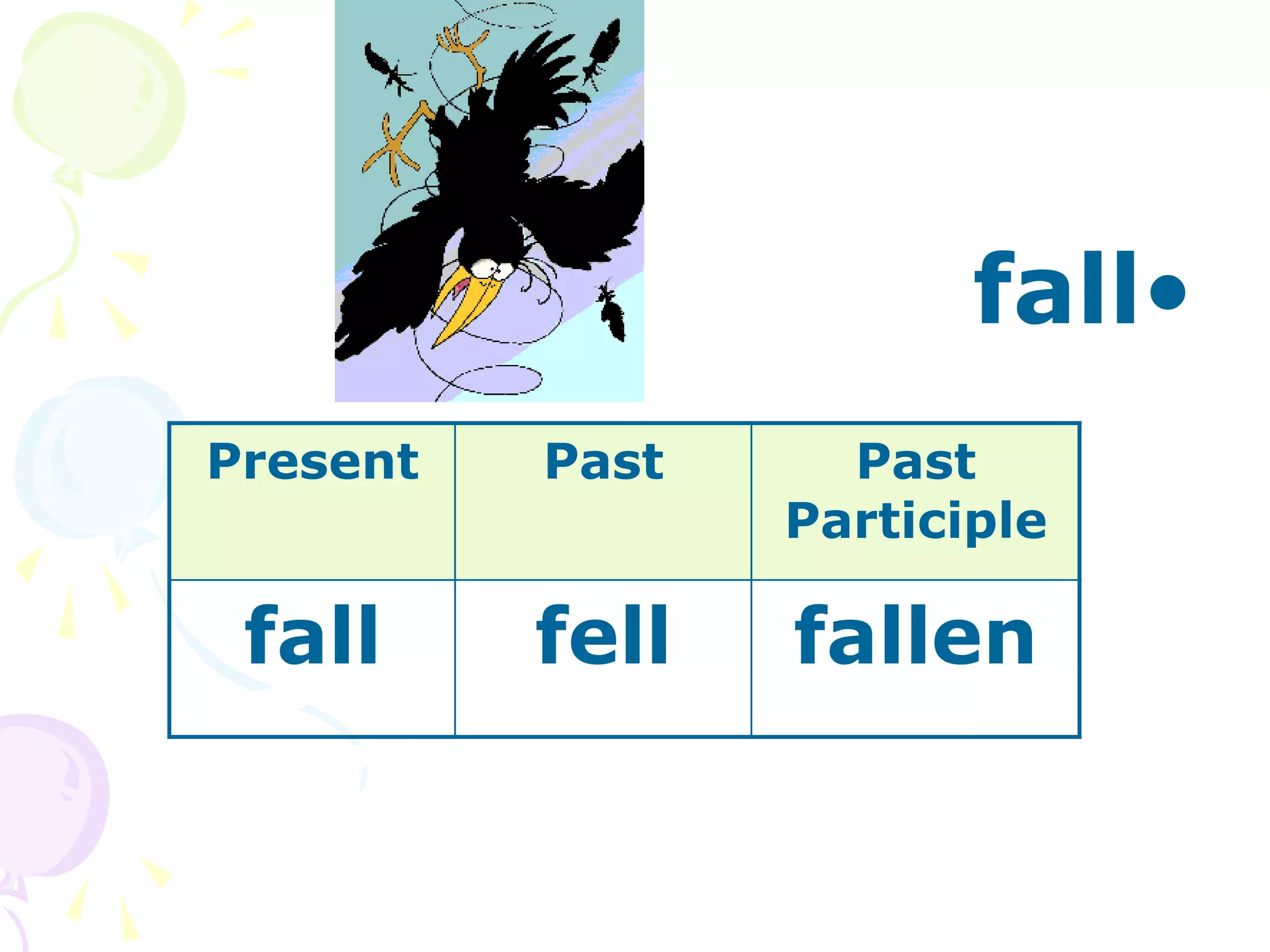 fall•

| Present | Past | Past Participle |
|---|---|---|
| fall | fell | fallen |